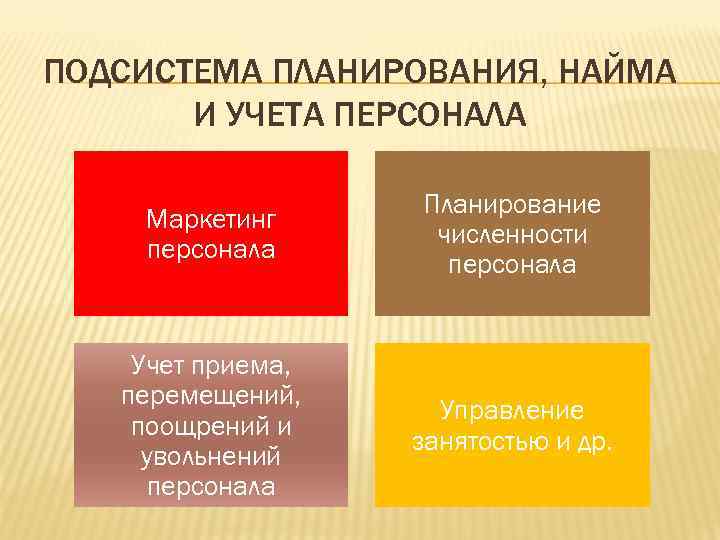 ПОДСИСТЕМА ПЛАНИРОВАНИЯ, НАЙМА И УЧЕТА ПЕРСОНАЛА

Маркетинг персонала

Планирование численности персонала

Учет приема, перемещений, поощрений и увольнений персонала

Управление занятостью и др.